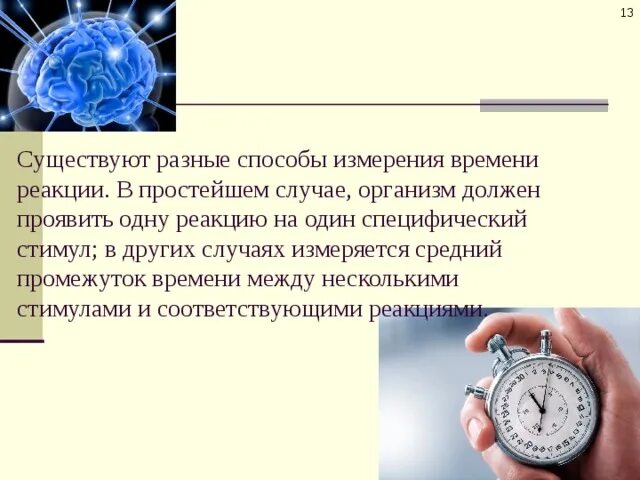 13

Существуют разные способы измерения времени реакции. В простейшем случае, организм должен проявить одну реакцию на один специфический стимул; в других случаях измеряется средний промежуток времени между несколькими стимулами и соответствующими реакциями.